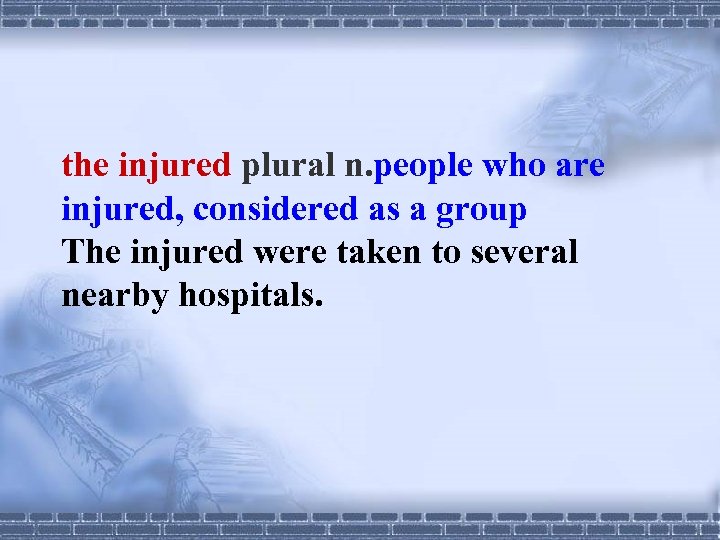 the injured plural n.people who are injured, considered as a group
The injured were taken to several nearby hospitals.